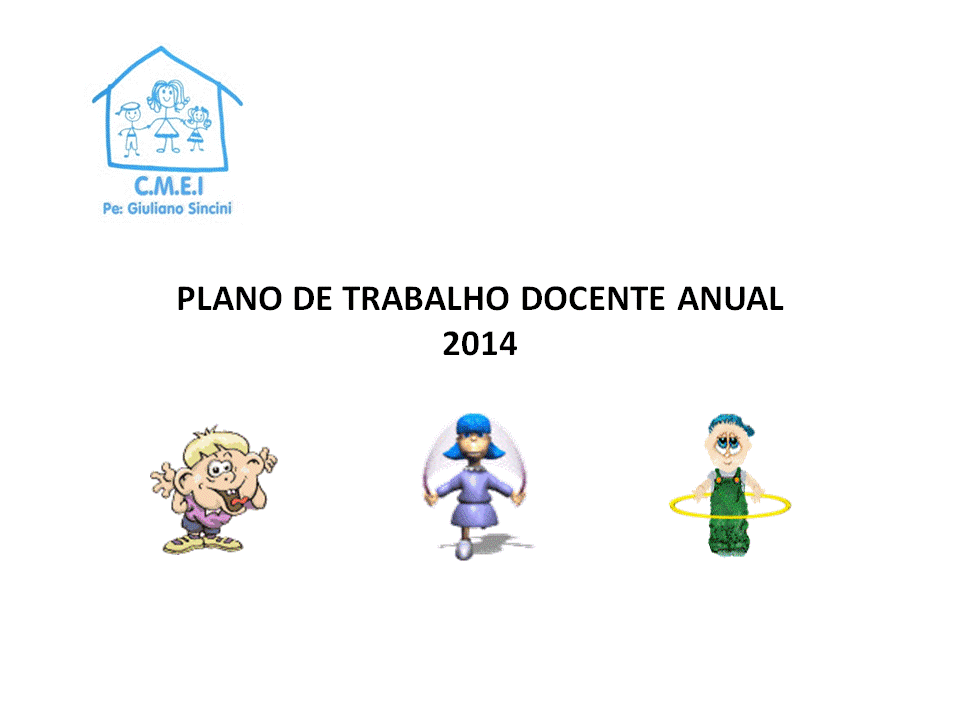 C.M.E.I
Pe: Giuliano Sincini

PLANO DE TRABALHO DOCENTE ANUAL
2014